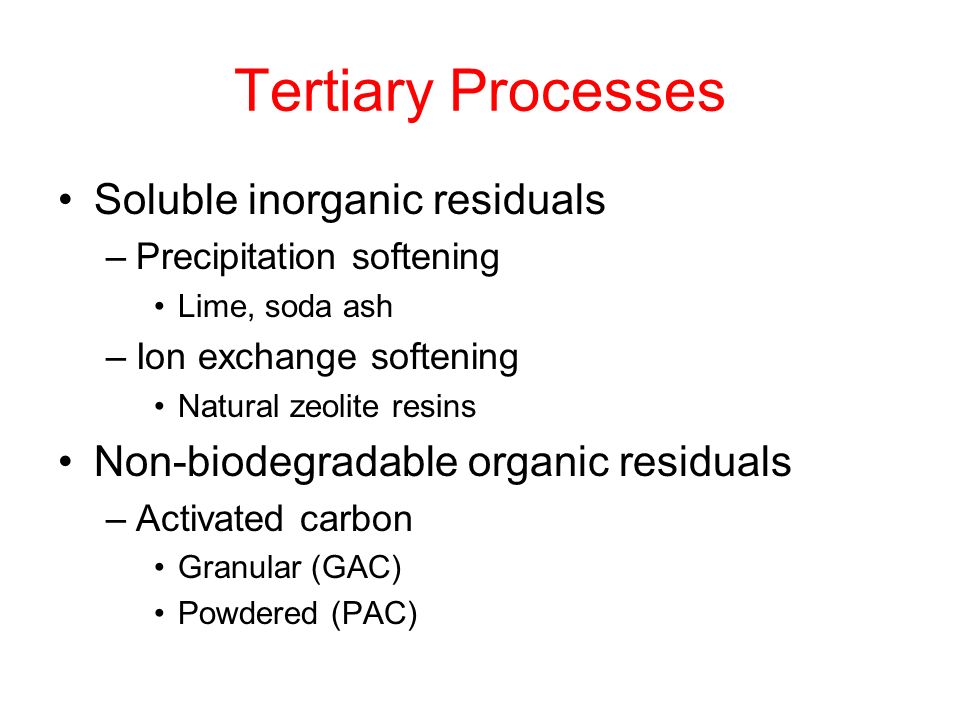 Tertiary Processes

• Soluble inorganic residuals
– Precipitation softening
• Lime, soda ash
– Ion exchange softening
• Natural zeolite resins
• Non-biodegradable organic residuals
– Activated carbon
• Granular (GAC)
• Powdered (PAC)